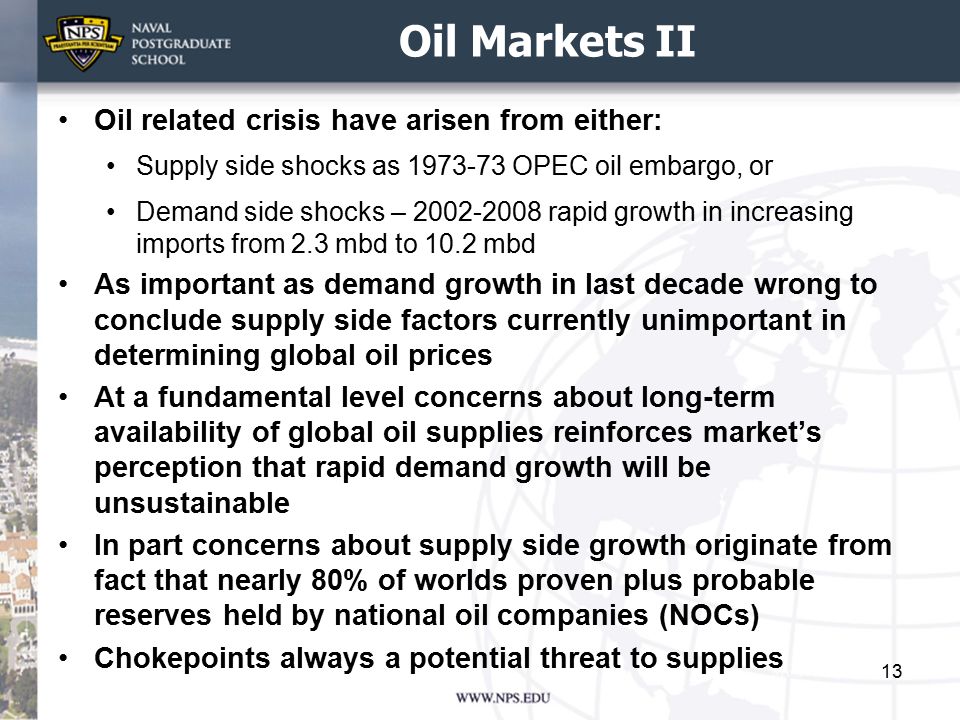 NPS
PRAESTANTIA PER SCIENTIAM
NAVAL POSTGRADUATE SCHOOL

Oil Markets II

• Oil related crisis have arisen from either:
  • Supply side shocks as 1973-73 OPEC oil embargo, or
  • Demand side shocks – 2002-2008 rapid growth in increasing imports from 2.3 mbd to 10.2 mbd
• As important as demand growth in last decade wrong to conclude supply side factors currently unimportant in determining global oil prices
• At a fundamental level concerns about long-term availability of global oil supplies reinforces market's perception that rapid demand growth will be unsustainable
• In part concerns about supply side growth originate from fact that nearly 80% of worlds proven plus probable reserves held by national oil companies (NOCs)
• Chokepoints always a potential threat to supplies

13

WWW.NPS.EDU